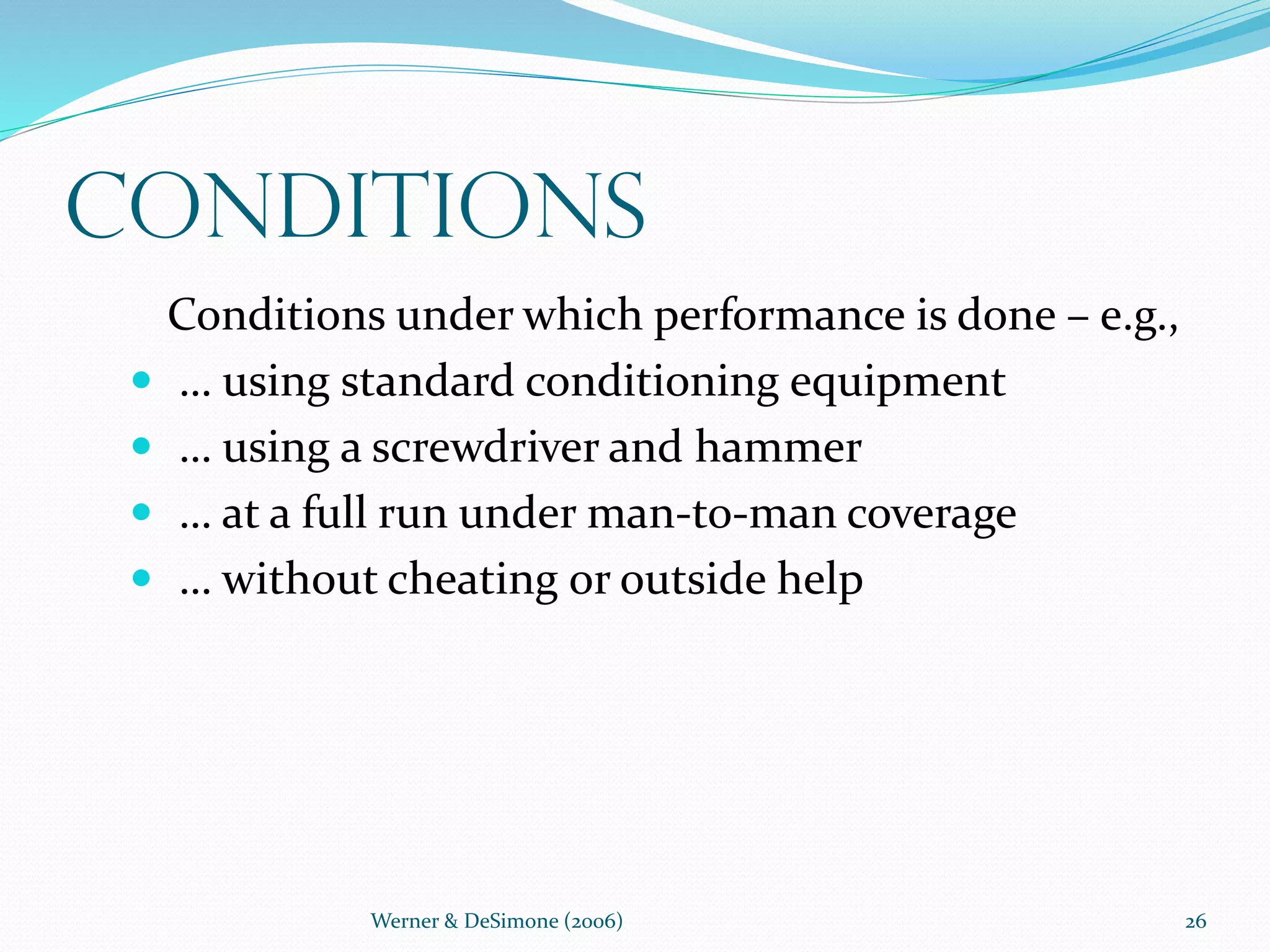 CONDITIONS

Conditions under which performance is done – e.g.,

- … using standard conditioning equipment
- … using a screwdriver and hammer
- … at a full run under man-to-man coverage
- … without cheating or outside help

Werner & DeSimone (2006)

26